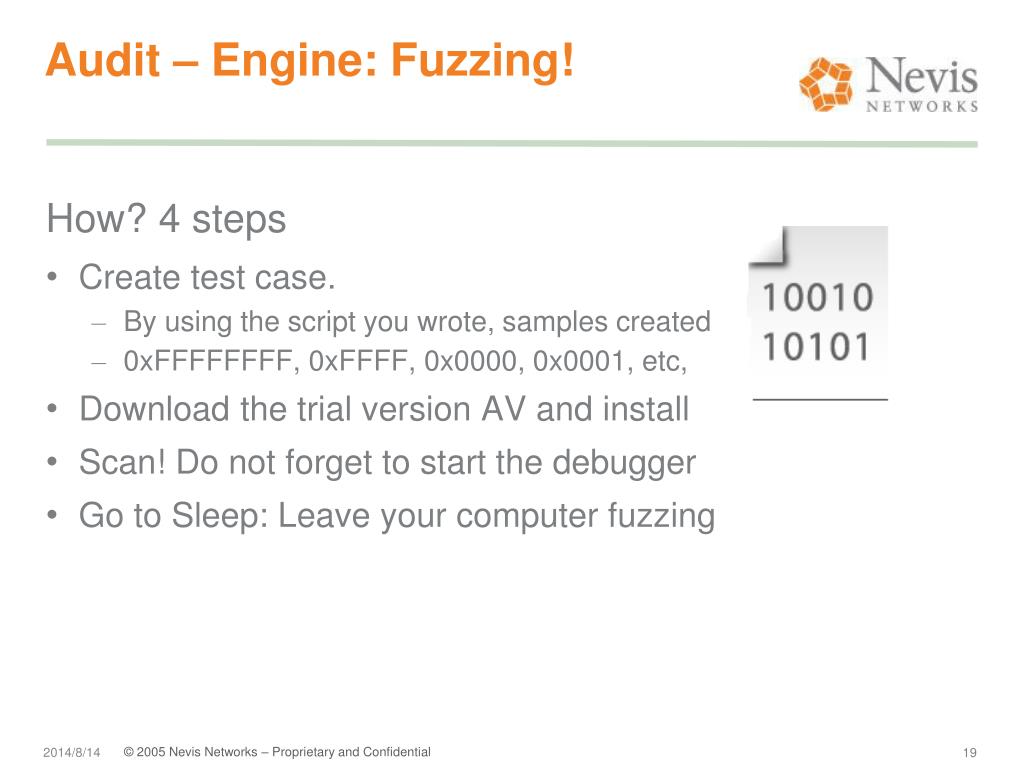 Audit – Engine: Fuzzing!

Nevis NETWORKS

How? 4 steps

• Create test case.
– By using the script you wrote, samples created
– 0xFFFFFFFF, 0xFFFF, 0x0000, 0x0001, etc,
• Download the trial version AV and install
• Scan! Do not forget to start the debugger
• Go to Sleep: Leave your computer fuzzing

10010
10101

2014/8/14 © 2005 Nevis Networks – Proprietary and Confidential 19